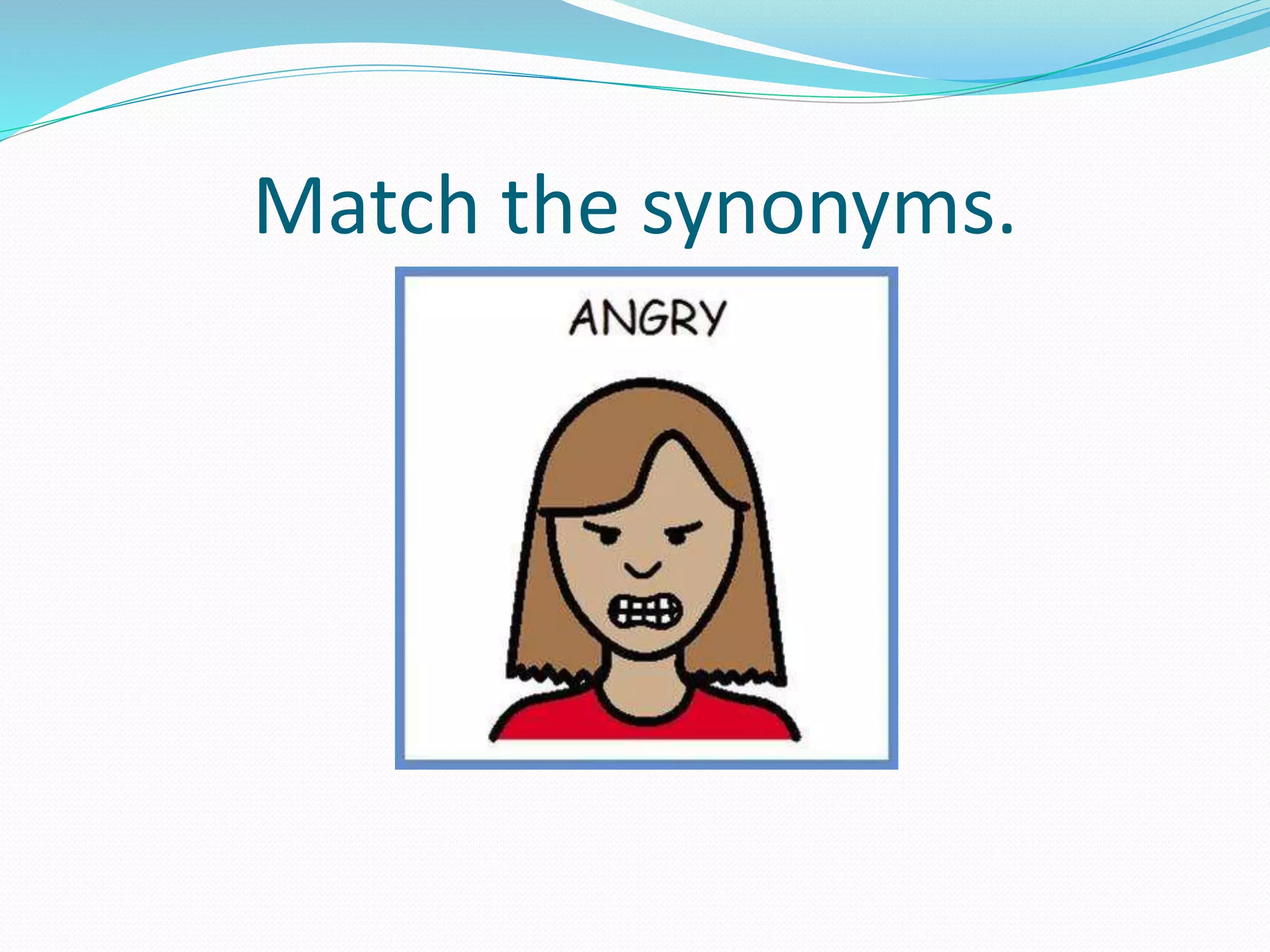 Match the synonyms.

ANGRY